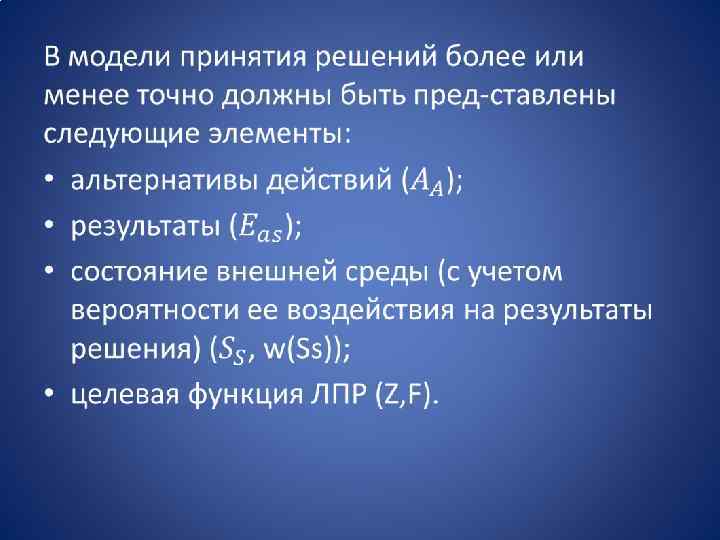 В модели принятия решений более или менее точно должны быть пред-ставлены следующие элементы:

• альтернативы действий ($A_A$);
• результаты ($E_{as}$);
• состояние внешней среды (с учетом вероятности ее воздействия на результаты решения) ($S_S$, w(Ss));
• целевая функция ЛПР (Z,F).